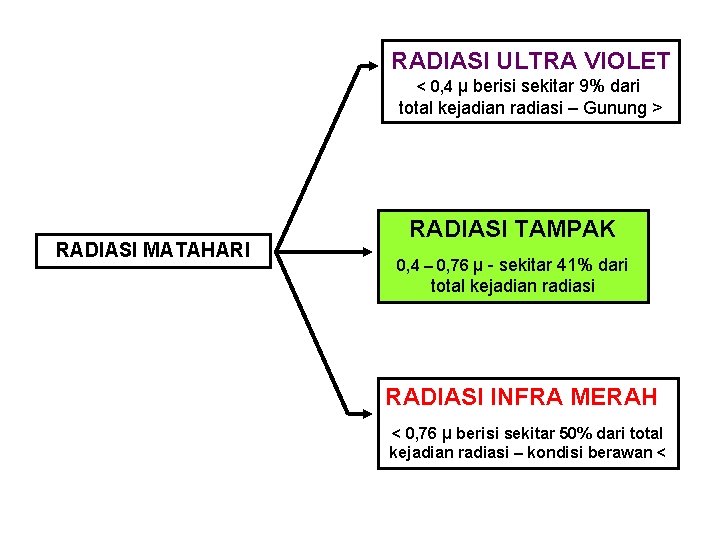 RADIASI MATAHARI

RADIASI ULTRA VIOLET
< 0,4 μ berisi sekitar 9% dari total kejadian radiasi – Gunung >

RADIASI TAMPAK
0,4 – 0,76 μ - sekitar 41% dari total kejadian radiasi

RADIASI INFRA MERAH
< 0,76 μ berisi sekitar 50% dari total kejadian radiasi – kondisi berawan <